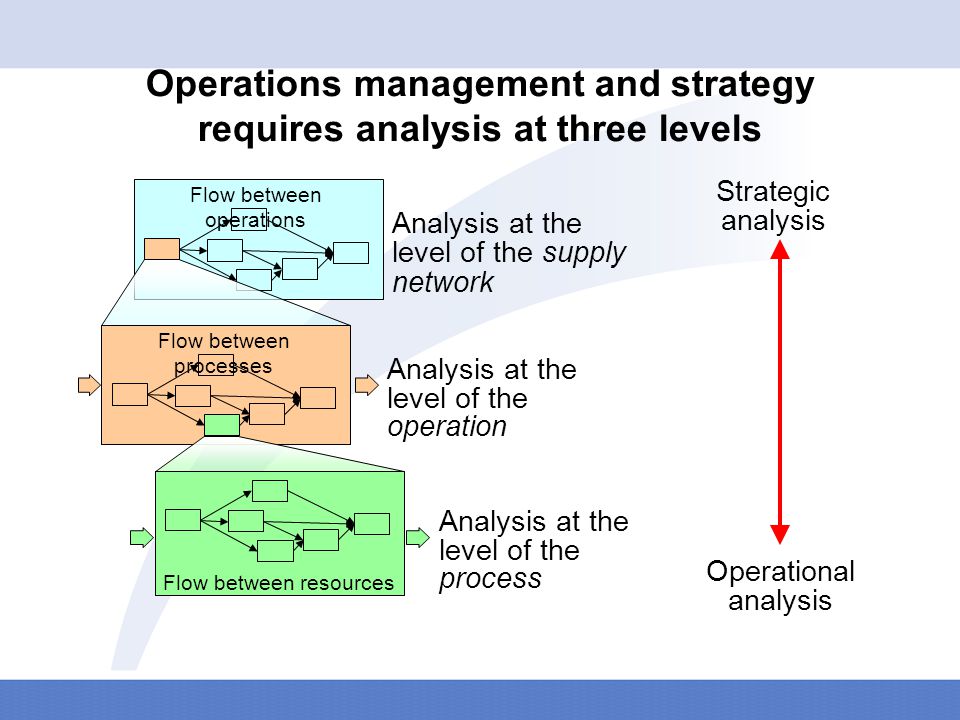 Operations management and strategy requires analysis at three levels

Flow between operations

Analysis at the level of the supply network

Flow between processes

Analysis at the level of the operation

Flow between resources

Analysis at the level of the process

Strategic analysis

Operational analysis